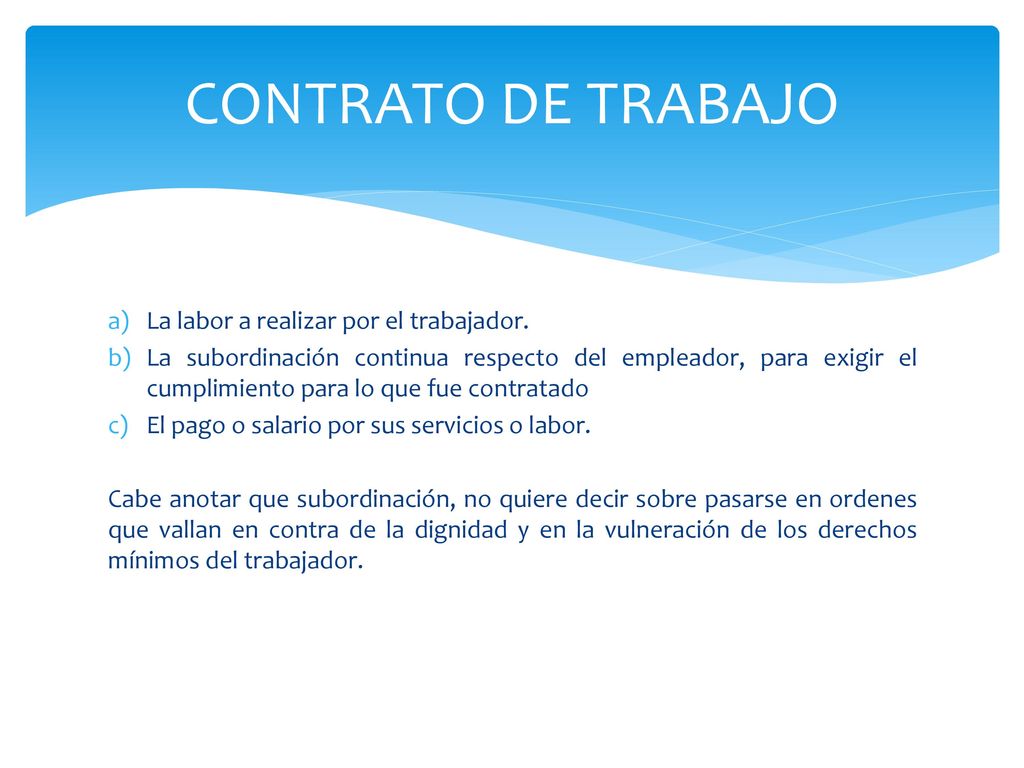 CONTRATO DE TRABAJO

a) La labor a realizar por el trabajador.
b) La subordinación continua respecto del empleador, para exigir el cumplimiento para lo que fue contratado
c) El pago o salario por sus servicios o labor.

Cabe anotar que subordinación, no quiere decir sobre pasarse en ordenes que vallan en contra de la dignidad y en la vulneración de los derechos mínimos del trabajador.